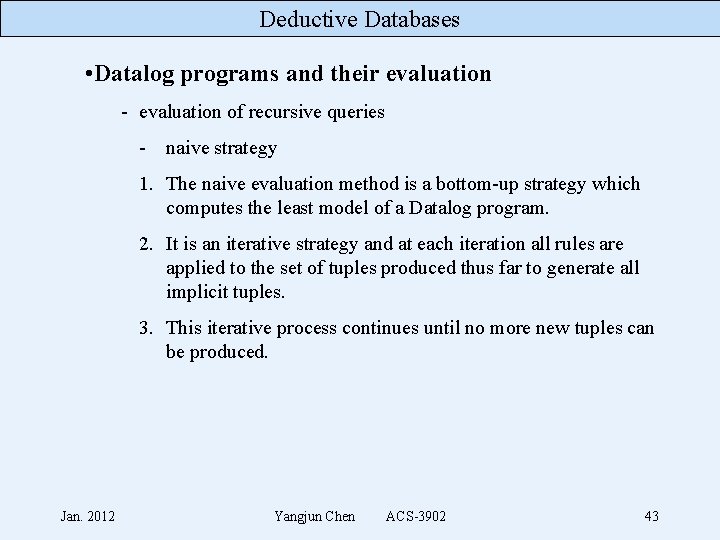 Deductive Databases

•Datalog programs and their evaluation

- evaluation of recursive queries

- naive strategy

1. The naive evaluation method is a bottom-up strategy which computes the least model of a Datalog program.

2. It is an iterative strategy and at each iteration all rules are applied to the set of tuples produced thus far to generate all implicit tuples.

3. This iterative process continues until no more new tuples can be produced.

Jan. 2012 Yangjun Chen ACS-3902 43